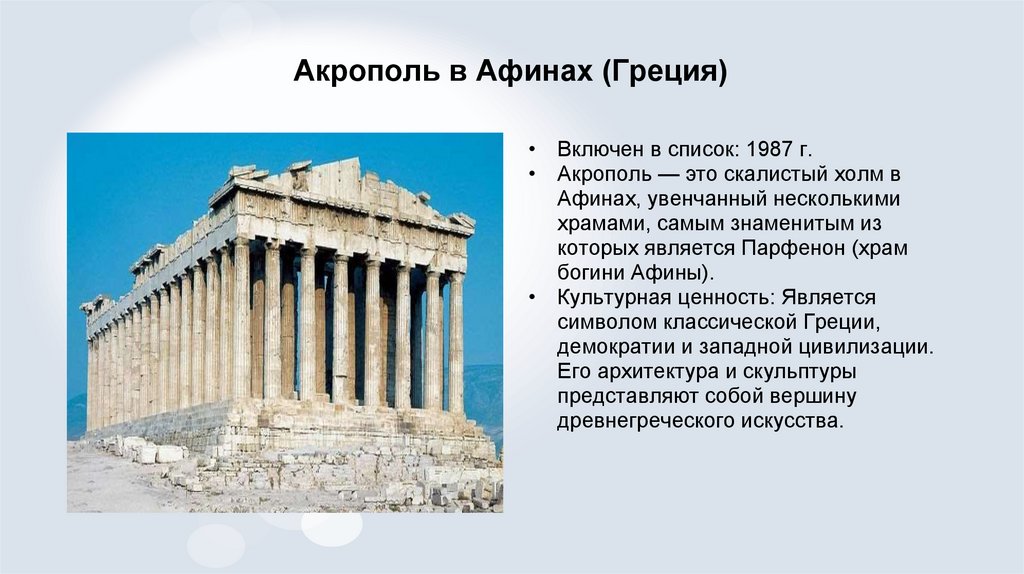 Акрополь в Афинах (Греция)

• Включен в список: 1987 г.
• Акрополь — это скалистый холм в Афинах, увенчанный несколькими храмами, самым знаменитым из которых является Парфенон (храм богини Афины).
• Культурная ценность: Является символом классической Греции, демократии и западной цивилизации. Его архитектура и скульптуры представляют собой вершину древнегреческого искусства.